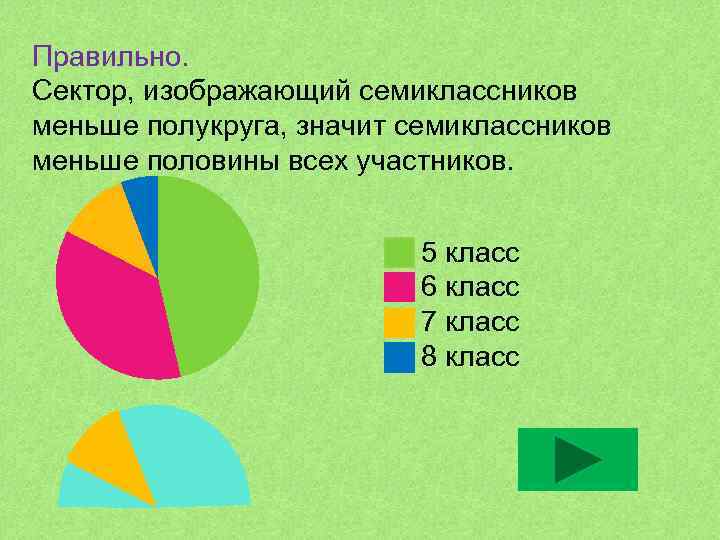 Правильно.
Сектор, изображающий семиклассников меньше полукруга, значит семиклассников меньше половины всех участников.

5 класс
6 класс
7 класс
8 класс